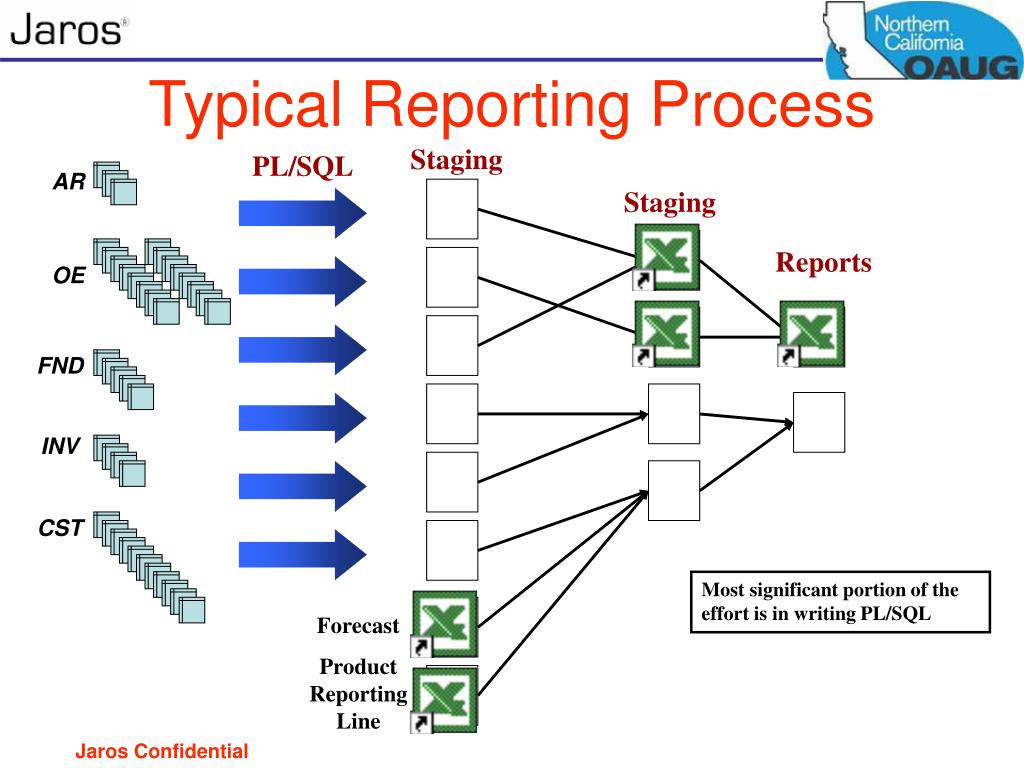 Jaros®

Northern California OAUG

Typical Reporting Process

AR

OE

FND

INV

CST

PL/SQL

Staging

Staging

Reports

Forecast

Product Reporting Line

Most significant portion of the effort is in writing PL/SQL

Jaros Confidential